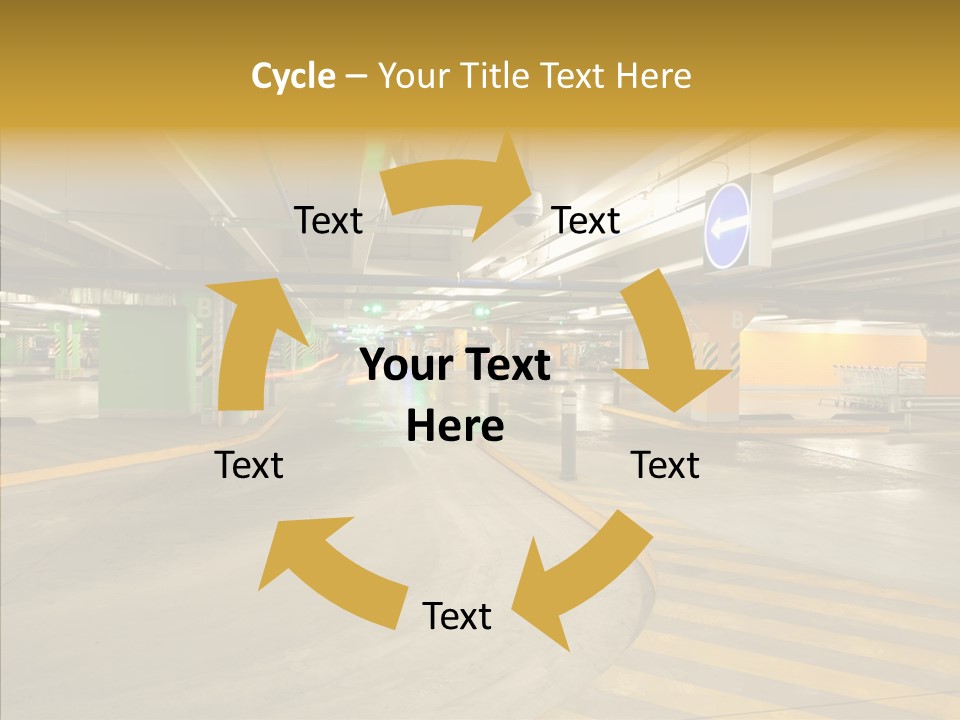 Cycle – Your Title Text Here

Text

Text

Your Text Here

Text

Text

Text